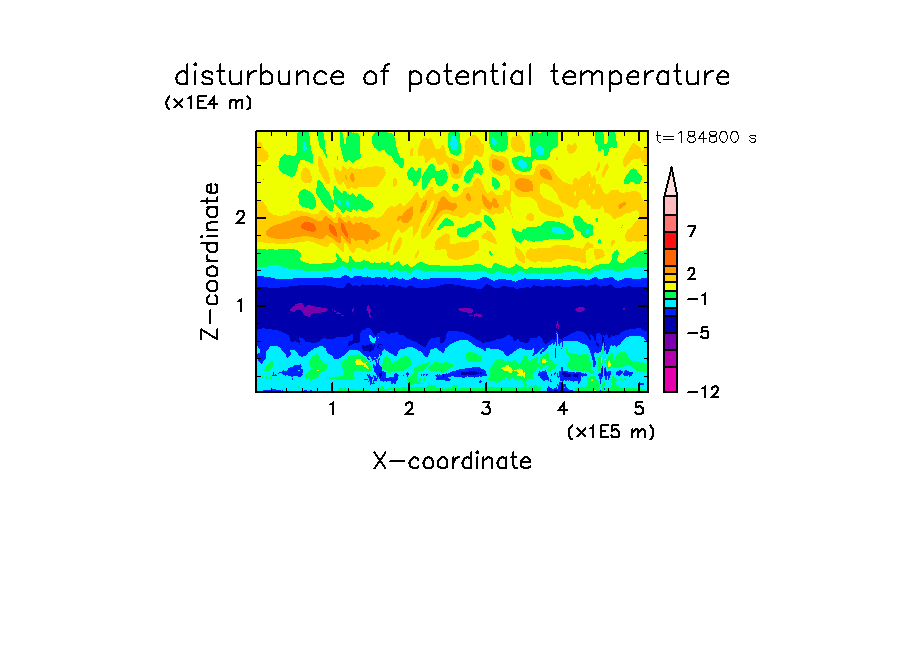 disturbunce of potential temperature

(x1E4 m)

t=184800 s

Z-coordinate

2

1

7

2

−1

−5

−12

1 2 3 4 5

(x1E5 m)

X-coordinate